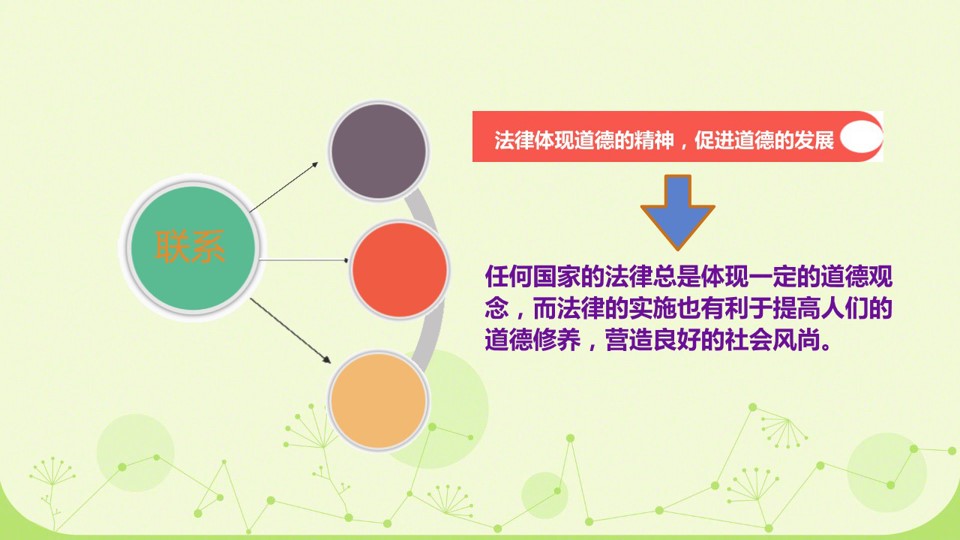 联系

法律体现道德的精神，促进道德的发展

任何国家的法律总是体现一定的道德观念，而法律的实施也有利于提高人们的道德修养，营造良好的社会风尚。